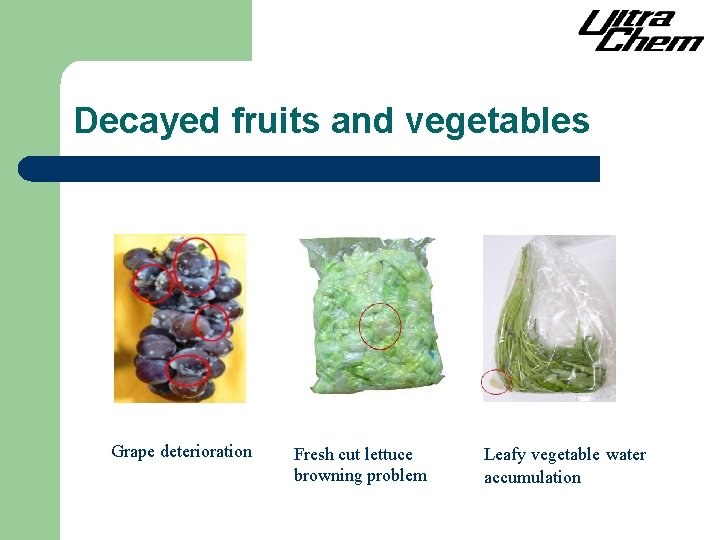 Ultra Chem

Decayed fruits and vegetables

Grape deterioration

Fresh cut lettuce browning problem

Leafy vegetable water accumulation